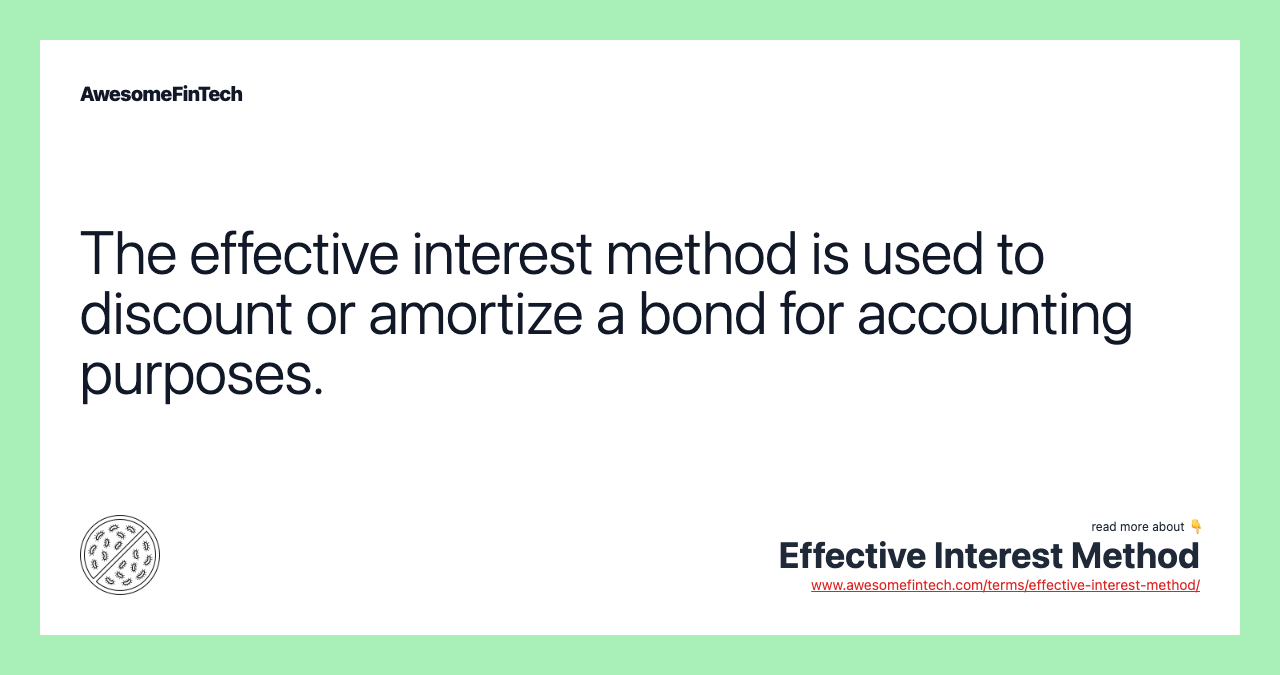 AwesomeFinTech

The effective interest method is used to discount or amortize a bond for accounting purposes.

read more about 👇
Effective Interest Method
www.awesomefintech.com/terms/effective-interest-method/